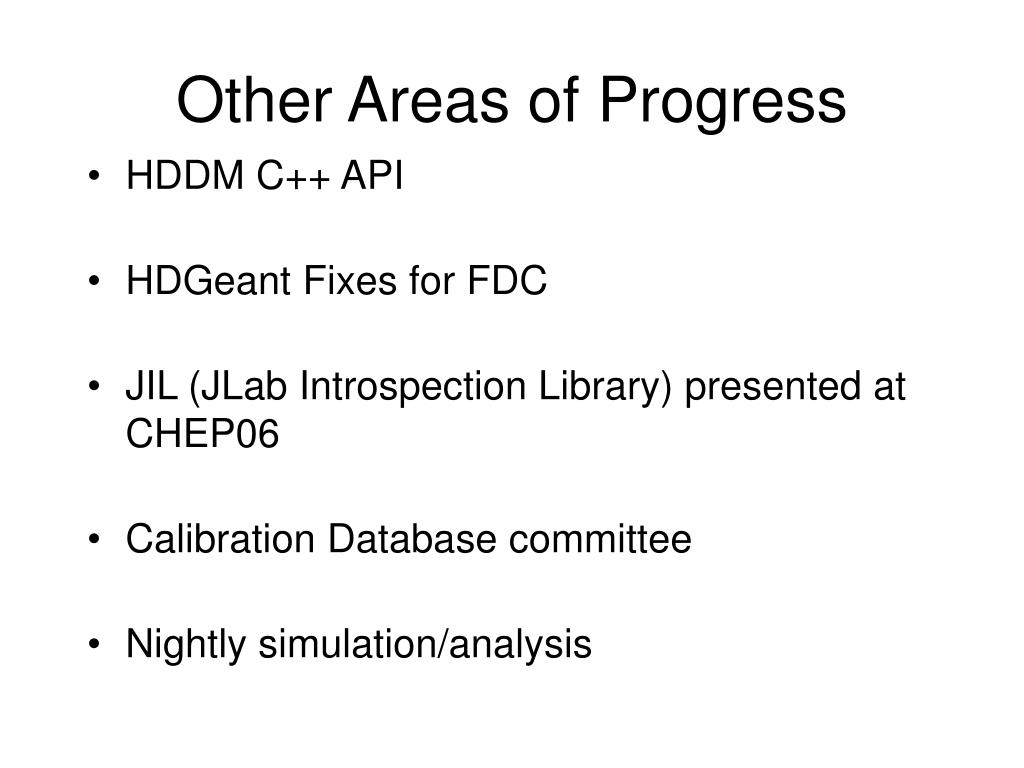 Other Areas of Progress

• HDDM C++ API

• HDGeant Fixes for FDC

• JIL (JLab Introspection Library) presented at CHEP06

• Calibration Database committee

• Nightly simulation/analysis